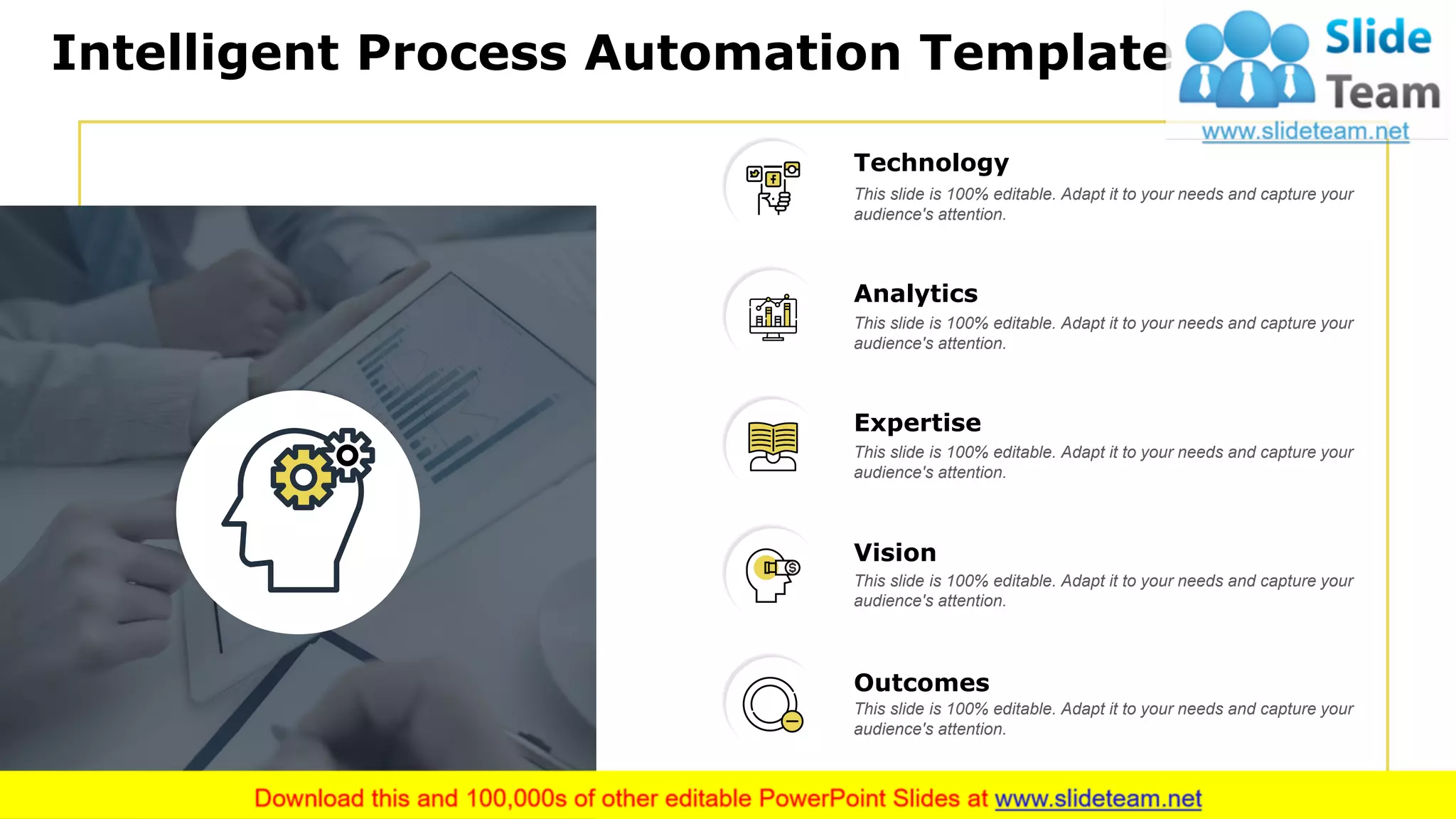 Intelligent Process Automation Template

Slide Team
www.slideteam.net

Technology
This slide is 100% editable. Adapt it to your needs and capture your audience's attention.

Analytics
This slide is 100% editable. Adapt it to your needs and capture your audience's attention.

Expertise
This slide is 100% editable. Adapt it to your needs and capture your audience's attention.

Vision
This slide is 100% editable. Adapt it to your needs and capture your audience's attention.

Outcomes
This slide is 100% editable. Adapt it to your needs and capture your audience's attention.

Download this and 100,000s of other editable PowerPoint Slides at www.slideteam.net